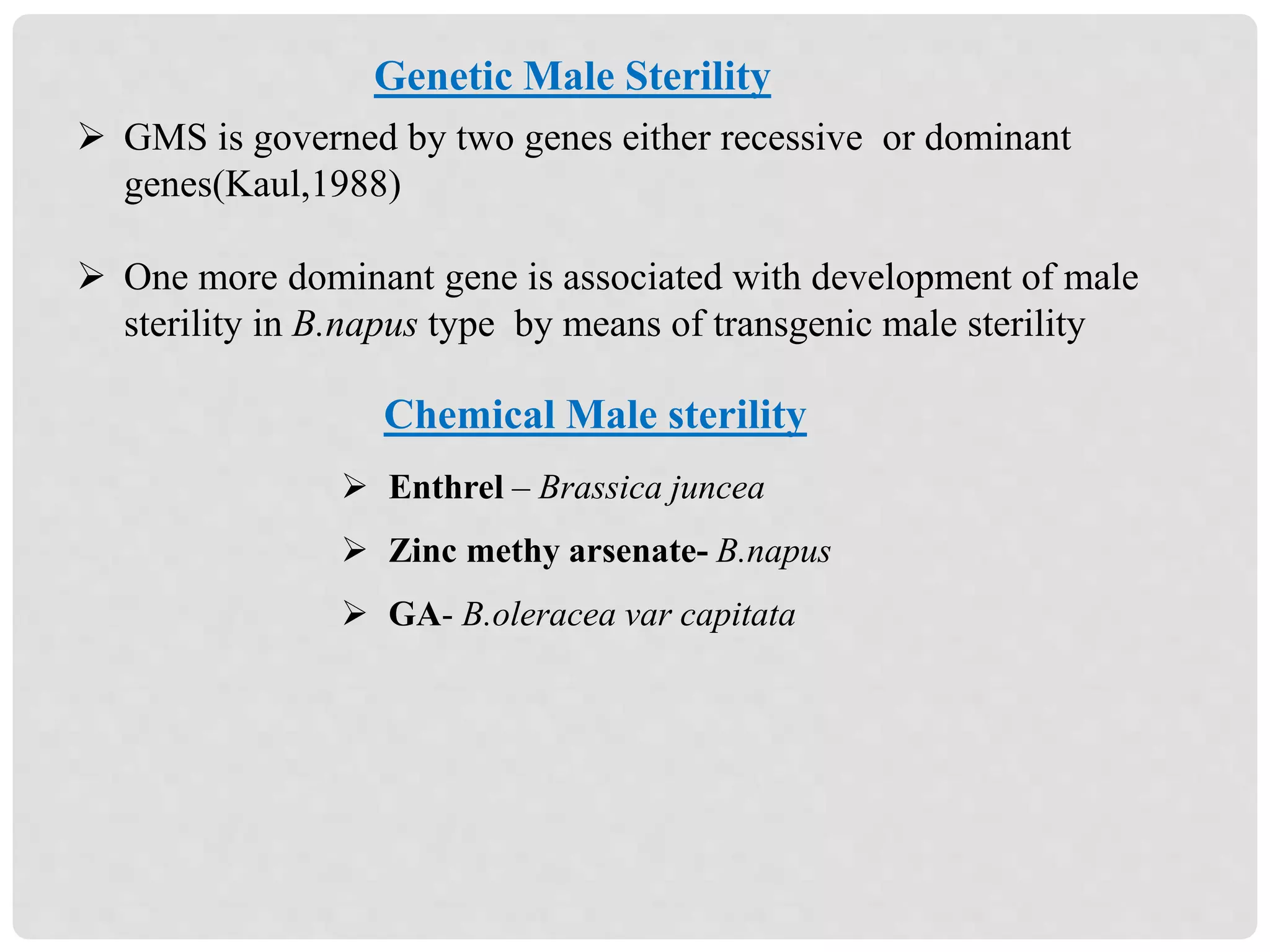 Genetic Male Sterility

➢ GMS is governed by two genes either recessive or dominant genes(Kaul,1988)

➢ One more dominant gene is associated with development of male sterility in B.napus type by means of transgenic male sterility

Chemical Male sterility

➢ Enthrel – Brassica juncea

➢ Zinc methy arsenate- B.napus

➢ GA- B.oleracea var capitata